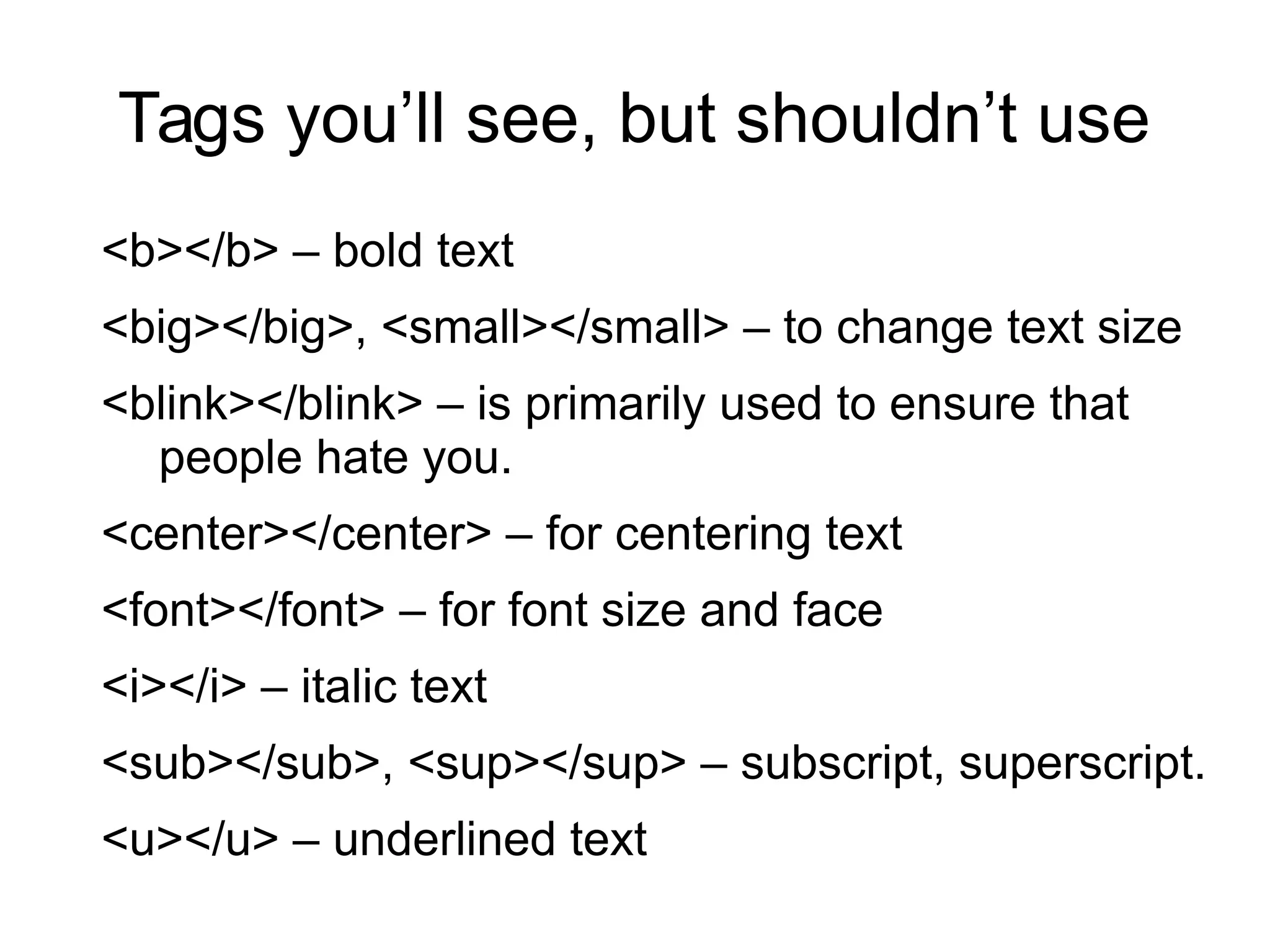 Tags you’ll see, but shouldn’t use

<b></b> – bold text

<big></big>, <small></small> – to change text size

<blink></blink> – is primarily used to ensure that people hate you.

<center></center> – for centering text

<font></font> – for font size and face

<i></i> – italic text

<sub></sub>, <sup></sup> – subscript, superscript.

<u></u> – underlined text